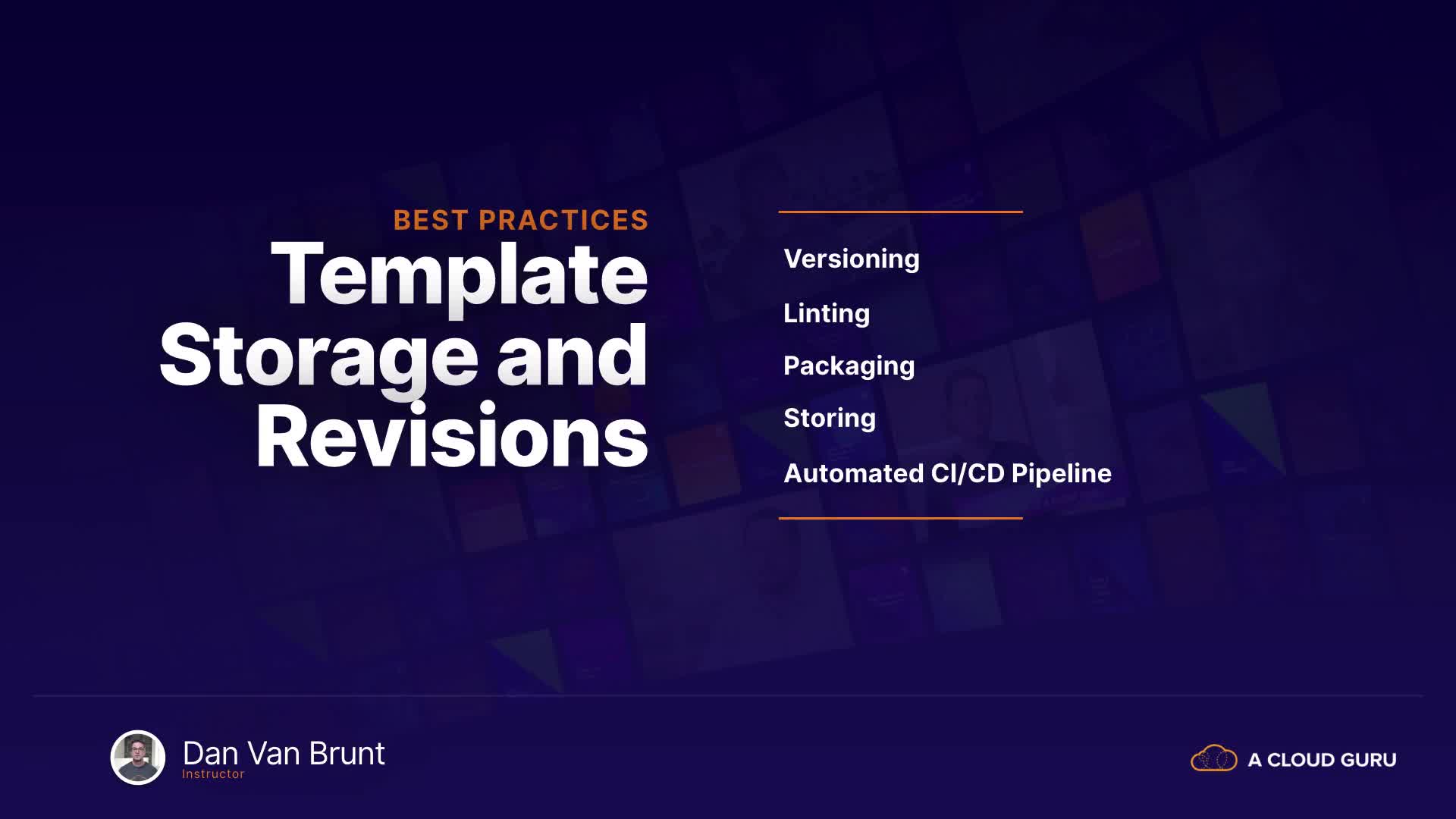 BEST PRACTICES
Template Storage and Revisions

Versioning

Linting

Packaging

Storing

Automated CI/CD Pipeline

Dan Van Brunt
Instructor

A CLOUD GURU